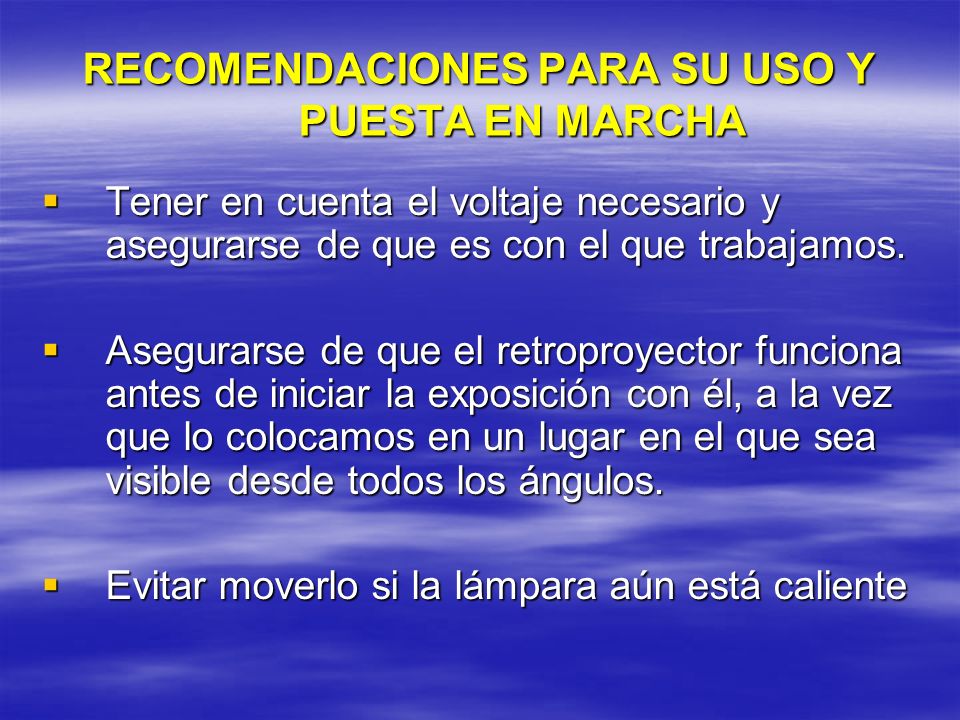 RECOMENDACIONES PARA SU USO Y PUESTA EN MARCHA

▪ Tener en cuenta el voltaje necesario y asegurarse de que es con el que trabajamos.

▪ Asegurarse de que el retroproyector funciona antes de iniciar la exposición con él, a la vez que lo colocamos en un lugar en el que sea visible desde todos los ángulos.

▪ Evitar moverlo si la lámpara aún está caliente